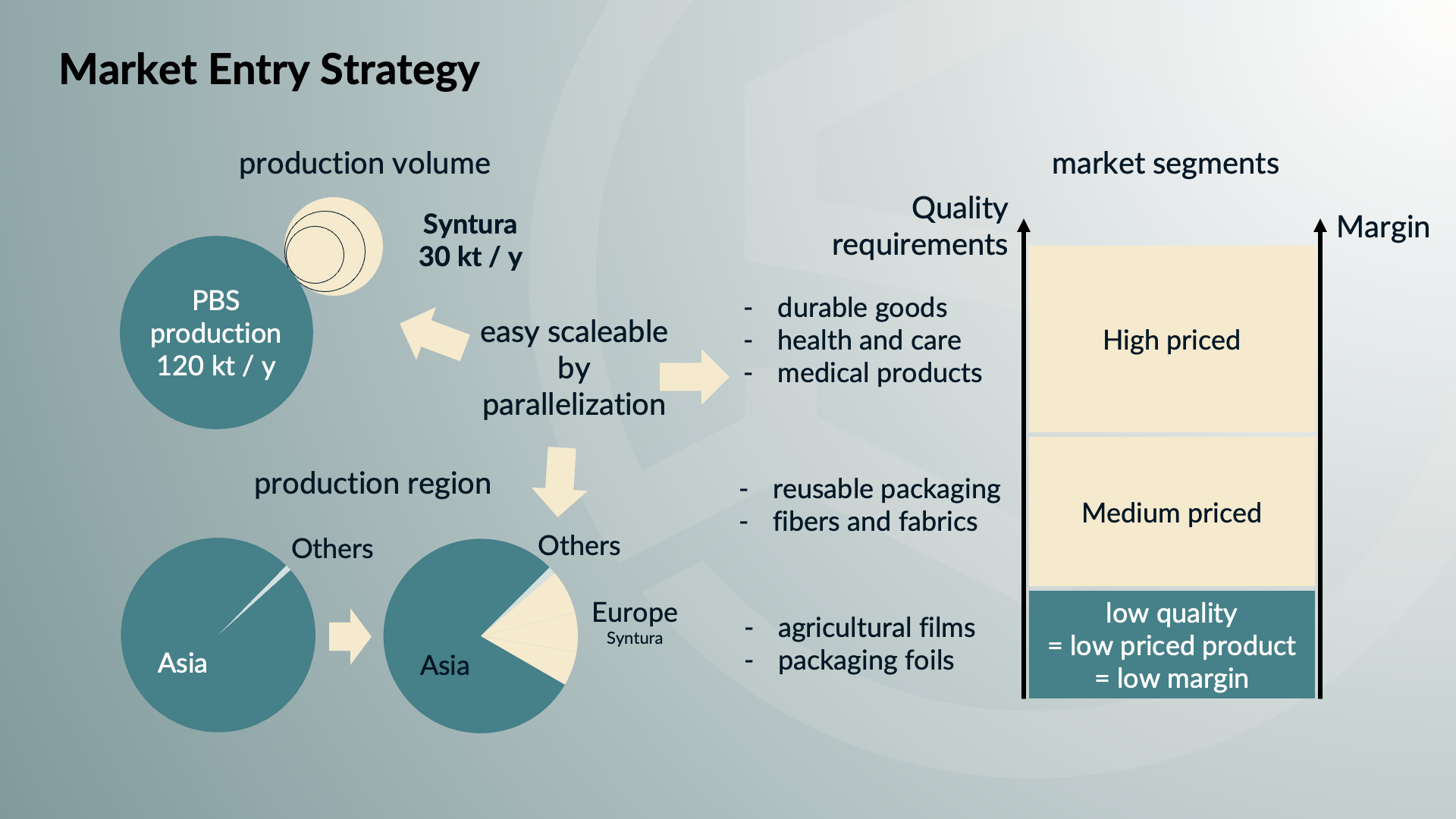 Market Entry Strategy

production volume

PBS production 120 kt / y

Syntura 30 kt / y

easy scaleable by parallelization

production region

Others

Asia

Others

Europe
Syntura

Asia

market segments

Quality requirements

Margin

- durable goods
- health and care
- medical products

High priced

- reusable packaging
- fibers and fabrics

Medium priced

- agricultural films
- packaging foils

low quality
= low priced product
= low margin